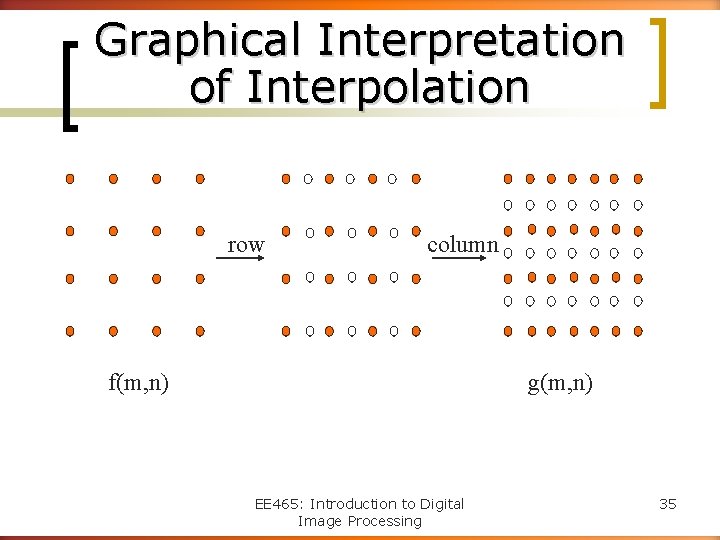 Graphical Interpretation of Interpolation

row

column

f(m,n)

g(m,n)

EE465: Introduction to Digital Image Processing

35